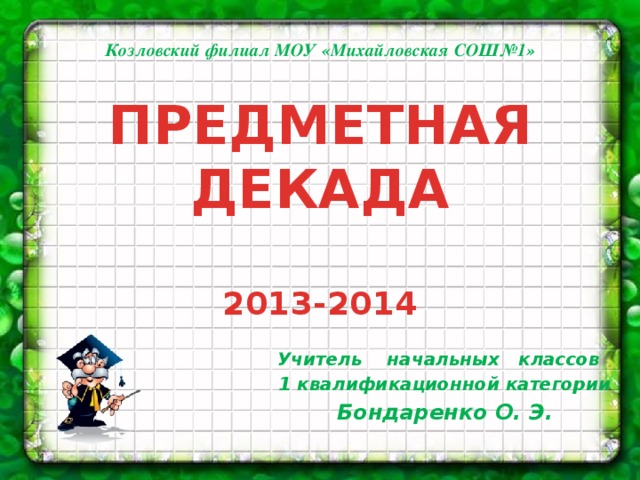 Козловский филиал МОУ «Михайловская СОШ№1»

ПРЕДМЕТНАЯ ДЕКАДА

2013-2014

Учитель начальных классов 1 квалификационной категории

Бондаренко О. Э.